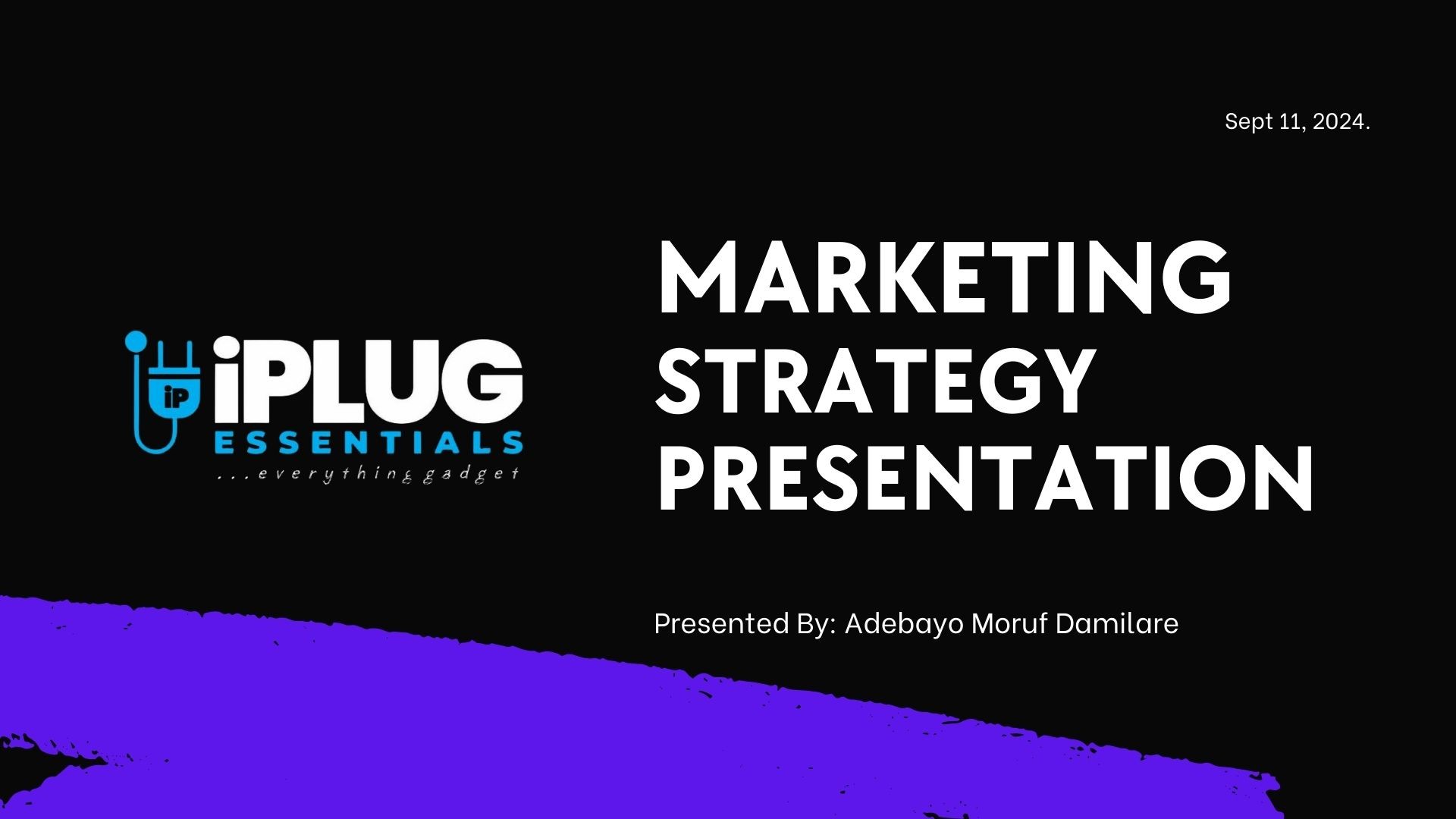 Sept 11, 2024.

iP iPLUG ESSENTIALS
...everything gadget

MARKETING STRATEGY PRESENTATION

Presented By: Adebayo Moruf Damilare